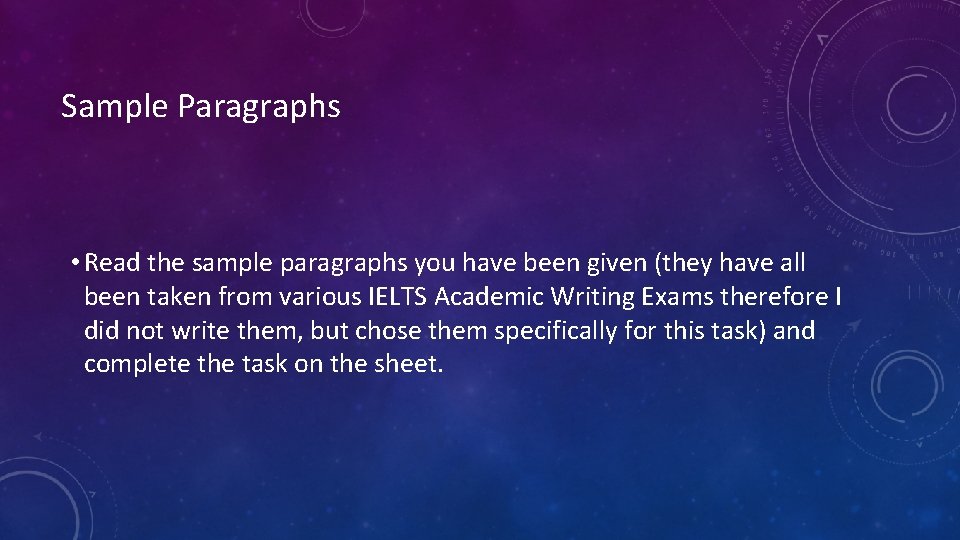 Sample Paragraphs

• Read the sample paragraphs you have been given (they have all been taken from various IELTS Academic Writing Exams therefore I did not write them, but chose them specifically for this task) and complete the task on the sheet.